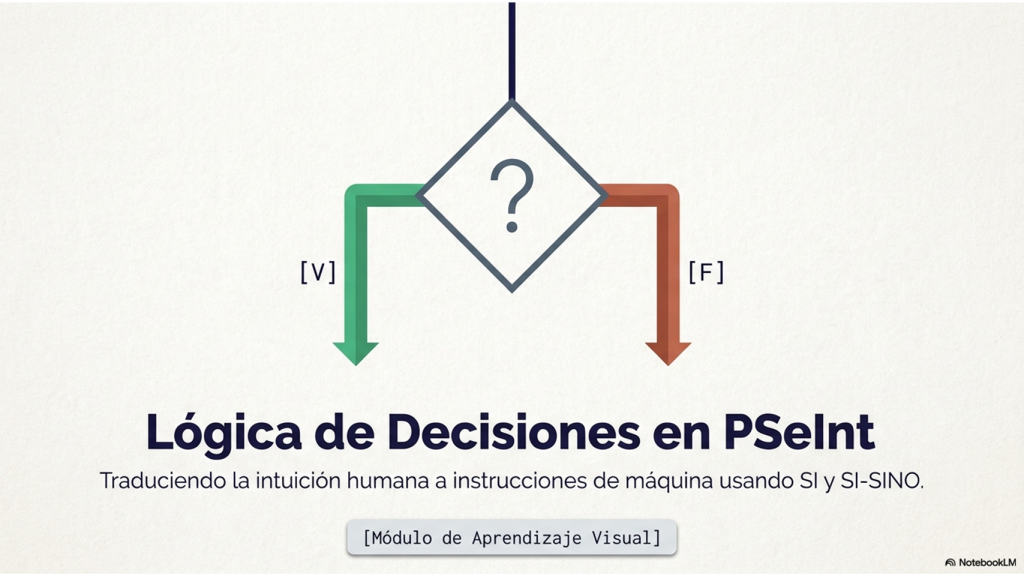 ?

[V]

[F]

Lógica de Decisiones en PSeInt

Traduciendo la intuición humana a instrucciones de máquina usando SI y SI-SINO.

[Módulo de Aprendizaje Visual]

NotebookLM